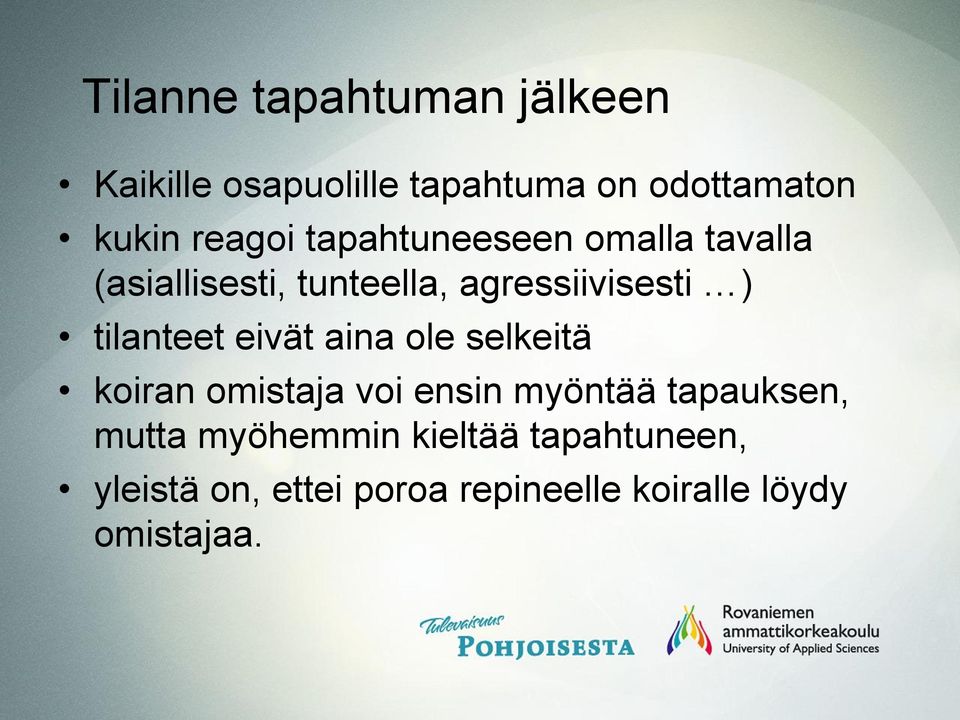 Tilanne tapahtuman jälkeen

• Kaikille osapuolille tapahtuma on odottamaton
• kukin reagoi tapahtuneeseen omalla tavalla (asiallisesti, tunteella, agressiivisesti …)
• tilanteet eivät aina ole selkeitä
• koiran omistaja voi ensin myöntää tapauksen, mutta myöhemmin kieltää tapahtuneen,
• yleistä on, ettei poroa repineelle koiralle löydy omistajaa.

Tulevaisuus POHJOISESTA

Rovaniemen ammattikorkeakoulu University of Applied Sciences